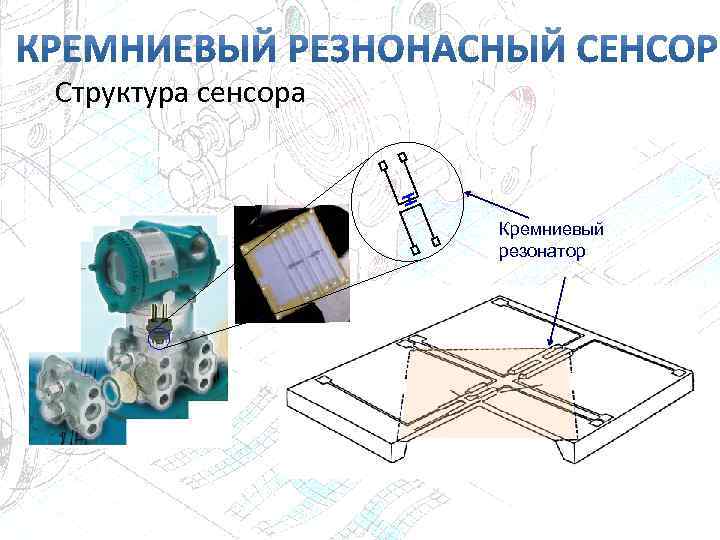 КРЕМНИЕВЫЙ РЕЗНОНАСНЫЙ СЕНСОР

Структура сенсора

Кремниевый резонатор